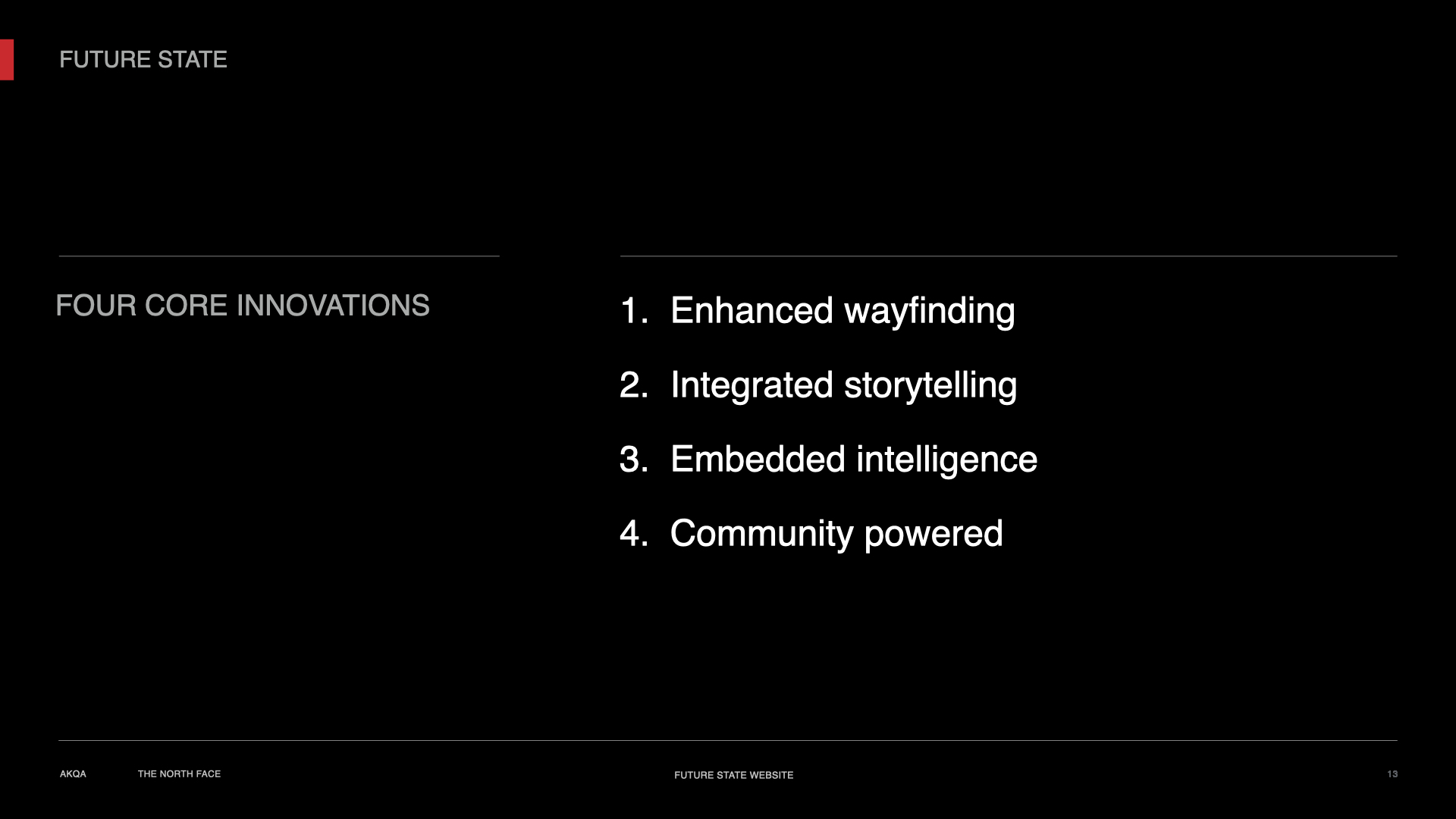 FUTURE STATE

FOUR CORE INNOVATIONS

1. Enhanced wayfinding
2. Integrated storytelling
3. Embedded intelligence
4. Community powered

AKQA THE NORTH FACE FUTURE STATE WEBSITE 13